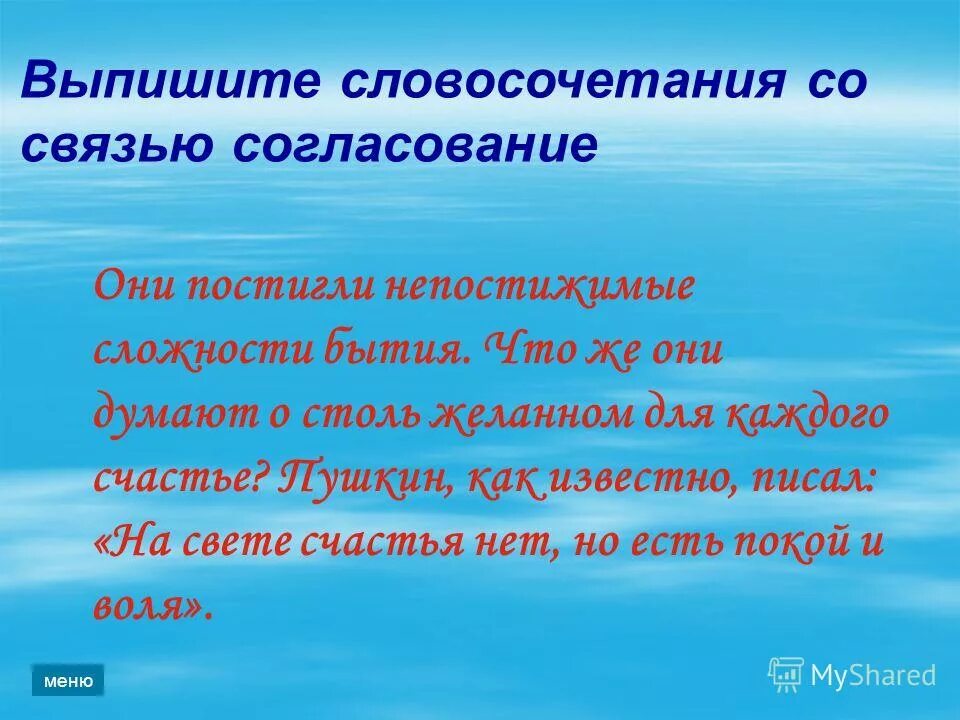 Выпишите словосочетания со связью согласование

Они постигли непостижимые сложности бытия. Что же они думают о столь желанном для каждого счастье? Пушкин, как известно, писал: «На свете счастья нет, но есть покой и воля».

меню

MyShared